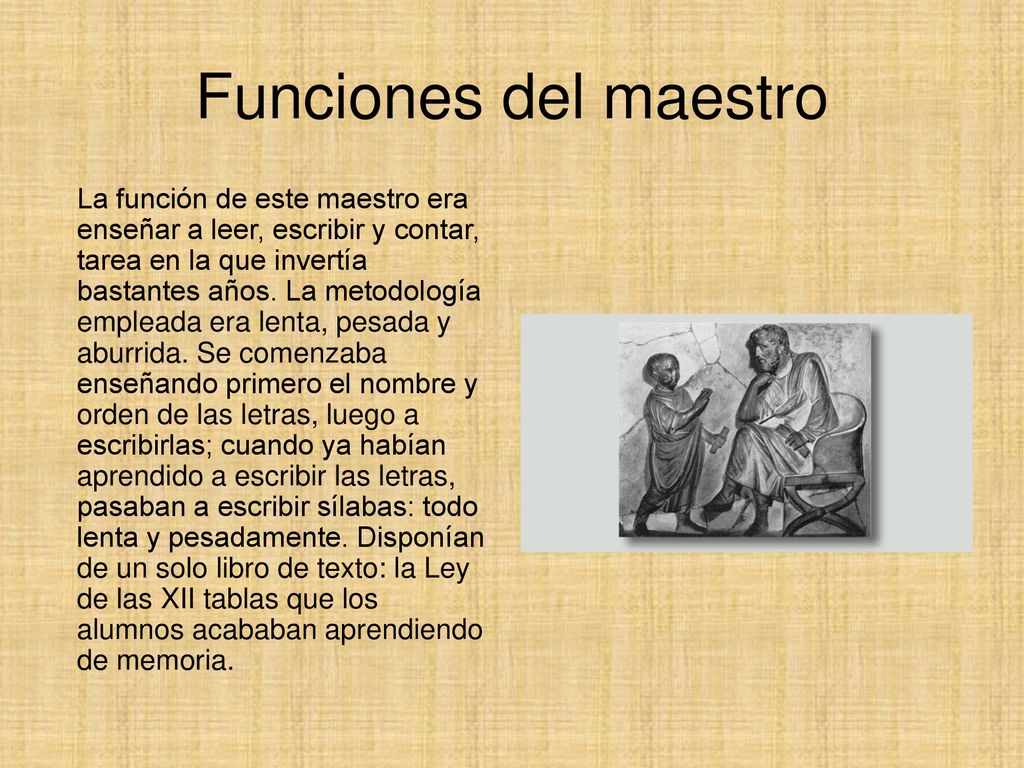 Funciones del maestro

La función de este maestro era enseñar a leer, escribir y contar, tarea en la que invertía bastantes años. La metodología empleada era lenta, pesada y aburrida. Se comenzaba enseñando primero el nombre y orden de las letras, luego a escribirlas; cuando ya habían aprendido a escribir las letras, pasaban a escribir sílabas: todo lenta y pesadamente. Disponían de un solo libro de texto: la Ley de las XII tablas que los alumnos acababan aprendiendo de memoria.